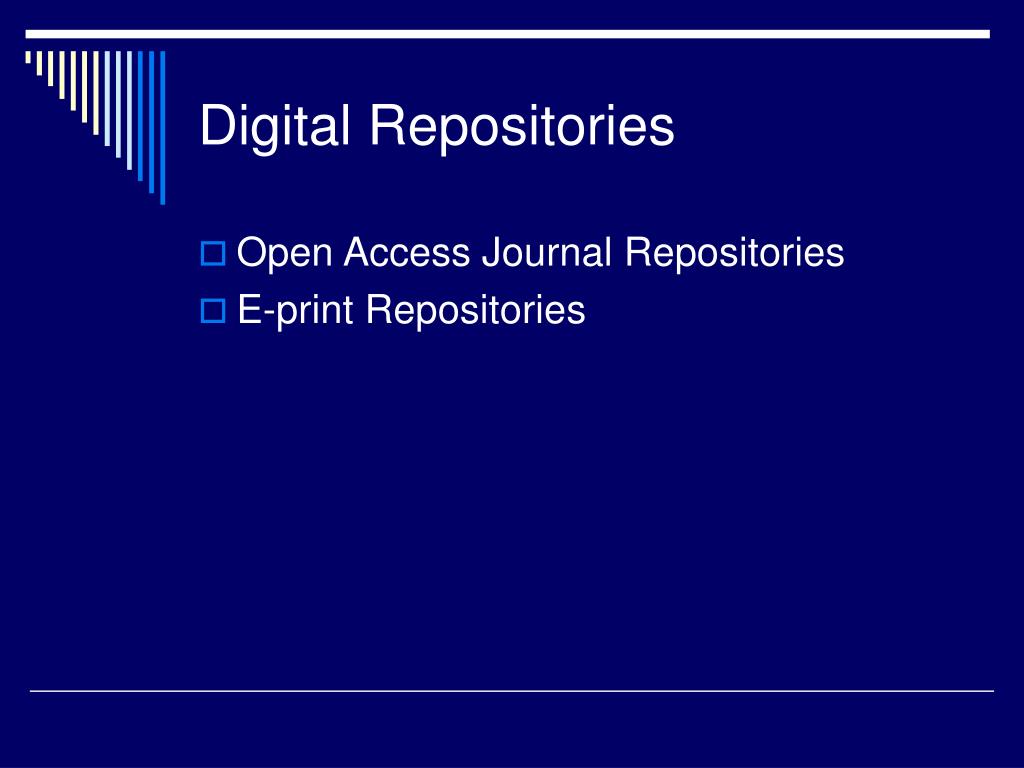 Digital Repositories

Open Access Journal Repositories
E-print Repositories